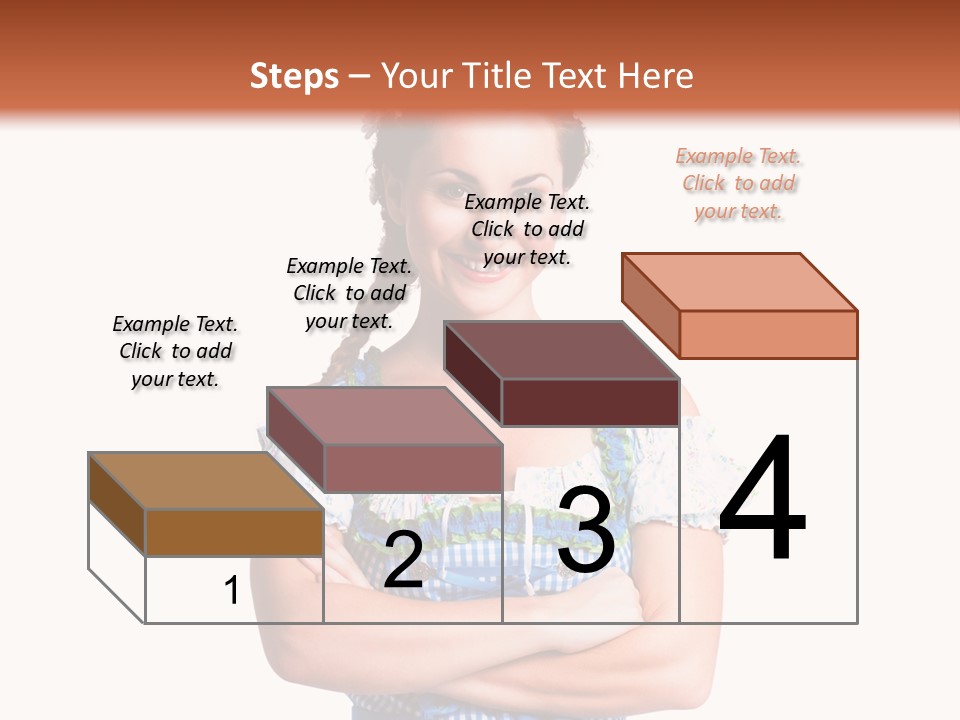 Steps – Your Title Text Here

Example Text. Click to add your text.

Example Text. Click to add your text.

Example Text. Click to add your text.

Example Text. Click to add your text.

1

2

3

4